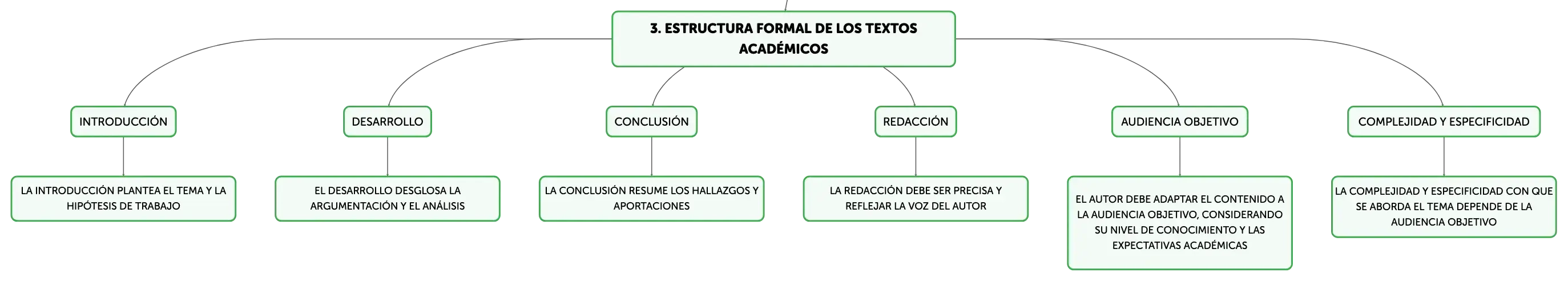 3. ESTRUCTURA FORMAL DE LOS TEXTOS ACADÉMICOS

INTRODUCCIÓN

LA INTRODUCCIÓN PLANTEA EL TEMA Y LA HIPÓTESIS DE TRABAJO

DESARROLLO

EL DESARROLLO DESGLOSA LA ARGUMENTACIÓN Y EL ANÁLISIS

CONCLUSIÓN

LA CONCLUSIÓN RESUME LOS HALLAZGOS Y APORTACIONES

REDACCIÓN

LA REDACCIÓN DEBE SER PRECISA Y REFLEJAR LA VOZ DEL AUTOR

AUDIENCIA OBJETIVO

EL AUTOR DEBE ADAPTAR EL CONTENIDO A LA AUDIENCIA OBJETIVO, CONSIDERANDO SU NIVEL DE CONOCIMIENTO Y LAS EXPECTATIVAS ACADÉMICAS

COMPLEJIDAD Y ESPECIFICIDAD

LA COMPLEJIDAD Y ESPECIFICIDAD CON QUE SE ABORDA EL TEMA DEPENDE DE LA AUDIENCIA OBJETIVO